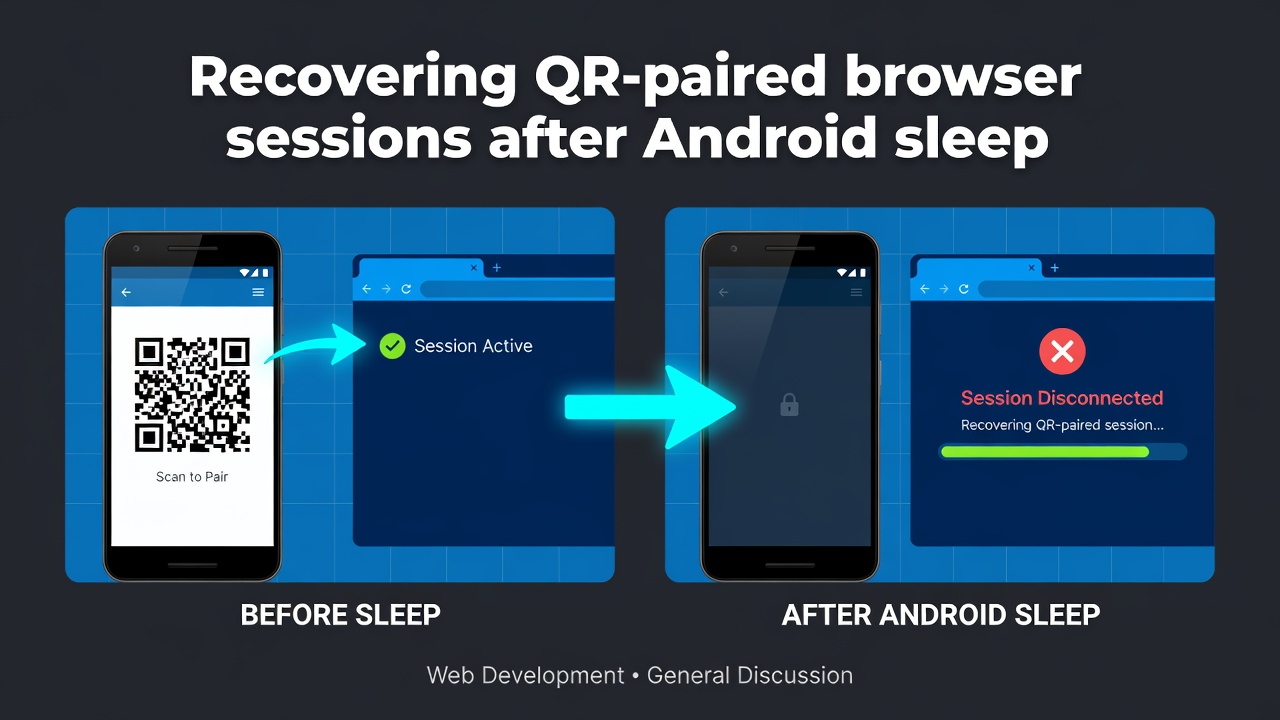 Recovering QR-paired browser sessions after Android sleep

Scan to Pair

Session Active

Session Disconnected

Recovering QR-paired session...

BEFORE SLEEP

AFTER ANDROID SLEEP

Web Development • General Discussion